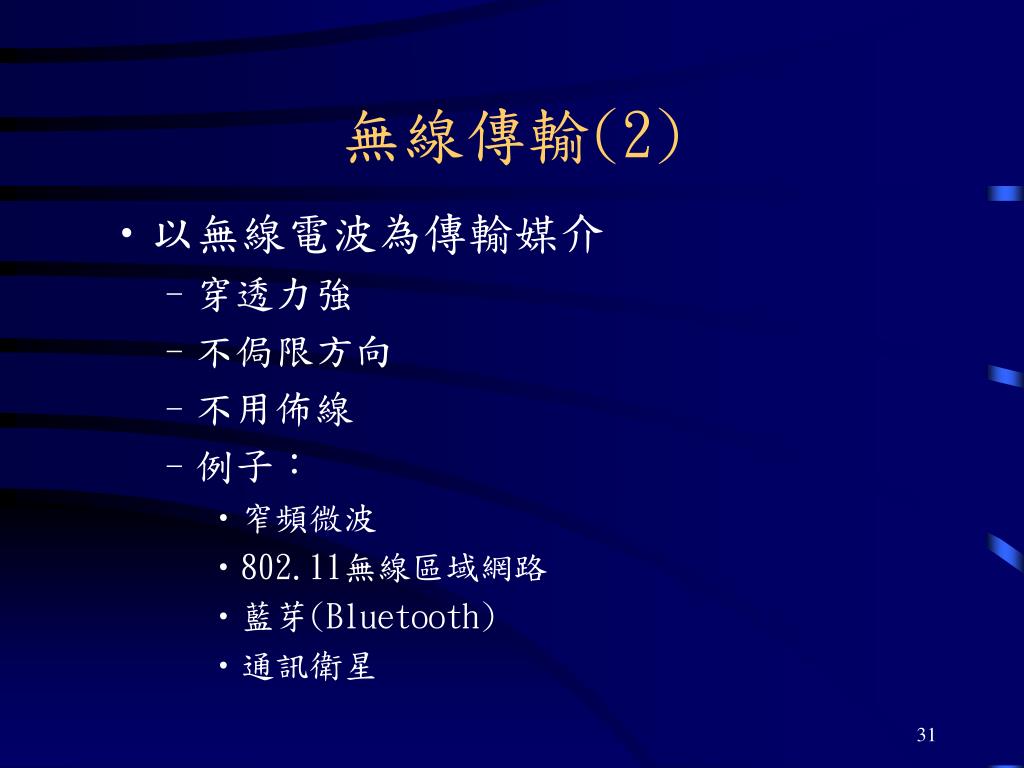 無線傳輸(2)

• 以無線電波為傳輸媒介
 – 穿透力強
 – 不侷限方向
 – 不用佈線
 – 例子：
  • 窄頻微波
  • 802.11無線區域網路
  • 藍芽(Bluetooth)
  • 通訊衛星

31